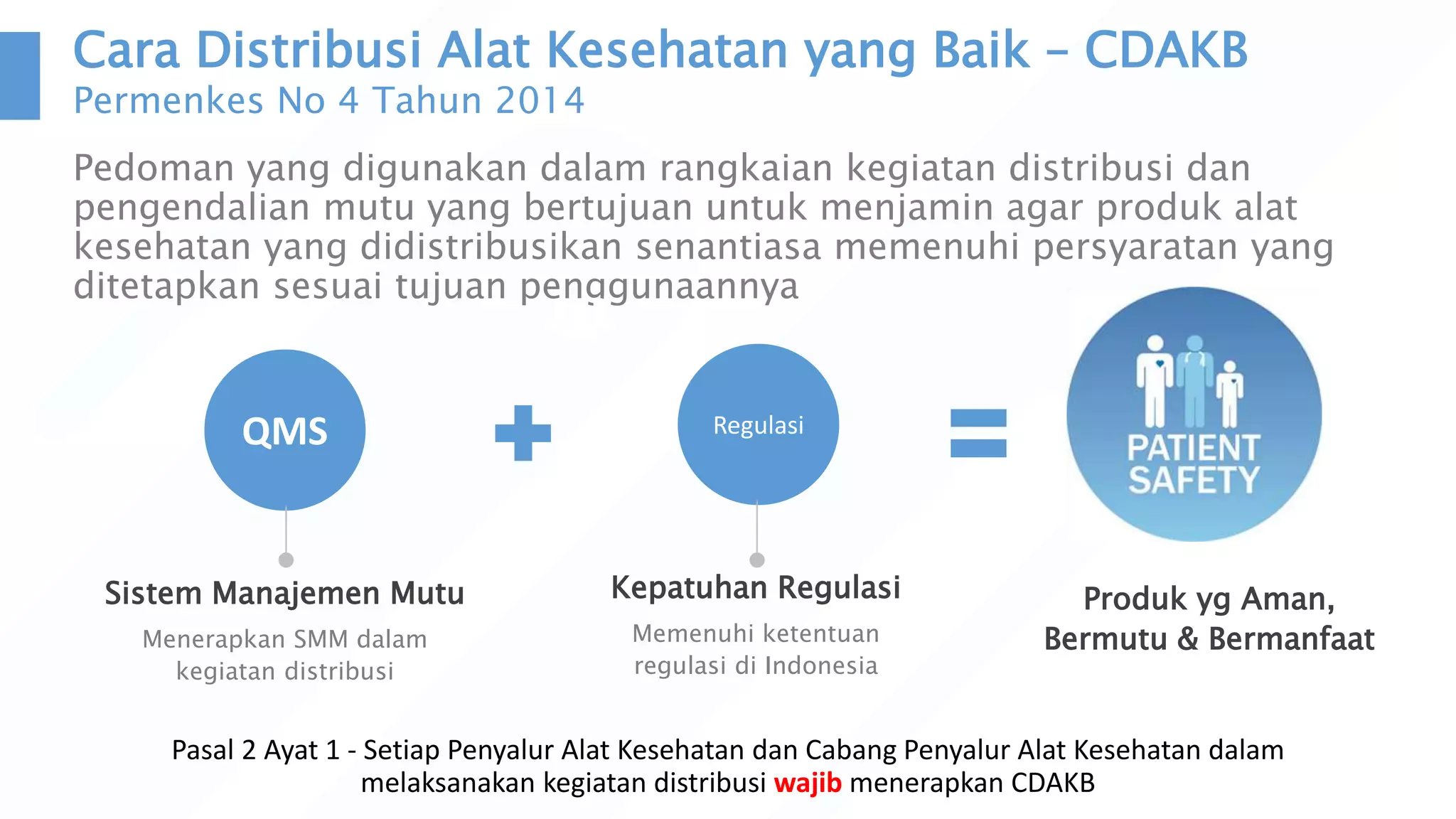 Cara Distribusi Alat Kesehatan yang Baik – CDAKB
Permenkes No 4 Tahun 2014

Pedoman yang digunakan dalam rangkaian kegiatan distribusi dan pengendalian mutu yang bertujuan untuk menjamin agar produk alat kesehatan yang didistribusikan senantiasa memenuhi persyaratan yang ditetapkan sesuai tujuan penggunaannya

QMS

Regulasi

PATIENT SAFETY

Sistem Manajemen Mutu
Menerapkan SMM dalam kegiatan distribusi

Kepatuhan Regulasi
Memenuhi ketentuan regulasi di Indonesia

Produk yg Aman, Bermutu & Bermanfaat

Pasal 2 Ayat 1 - Setiap Penyalur Alat Kesehatan dan Cabang Penyalur Alat Kesehatan dalam melaksanakan kegiatan distribusi wajib menerapkan CDAKB